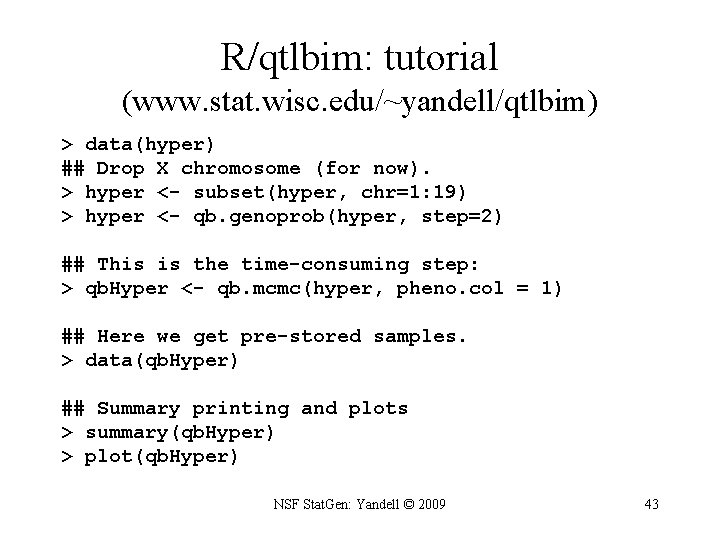 R/qtlbim: tutorial
(www.stat.wisc.edu/~yandell/qtlbim)

> data(hyper)
## Drop X chromosome (for now).
> hyper <- subset(hyper, chr=1:19)
> hyper <- qb.genoprob(hyper, step=2)

## This is the time-consuming step:
> qbHyper <- qb.mcmc(hyper, pheno.col = 1)

## Here we get pre-stored samples.
> data(qbHyper)

## Summary printing and plots
> summary(qbHyper)
> plot(qbHyper)

NSF StatGen: Yandell © 2009

43